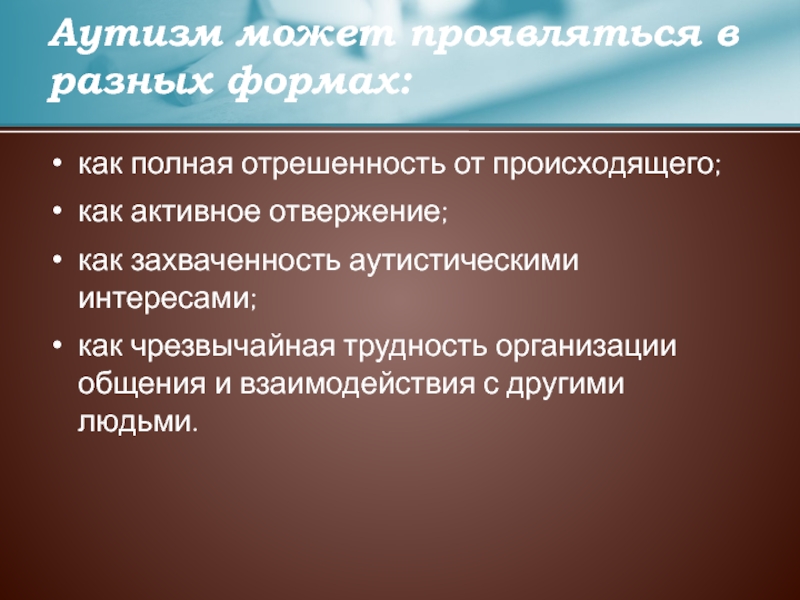 Аутизм может проявляться в разных формах:

• как полная отрешенность от происходящего;
• как активное отвержение;
• как захваченность аутистическими интересами;
• как чрезвычайная трудность организации общения и взаимодействия с другими людьми.